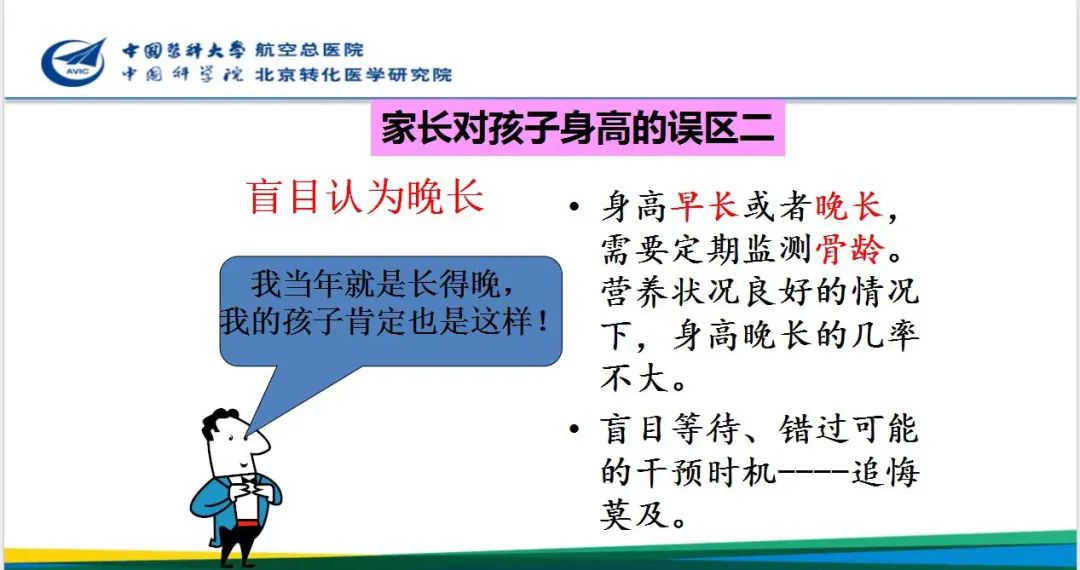 AVIC

中国医科大学 航空总医院
中国科学院 北京转化医学研究院

家长对孩子身高的误区二

盲目认为晚长

我当年就是长得晚，我的孩子肯定也是这样！

• 身高早长或者晚长，需要定期监测骨龄。营养状况良好的情况下，身高晚长的几率不大。

• 盲目等待、错过可能的干预时机----追悔莫及。